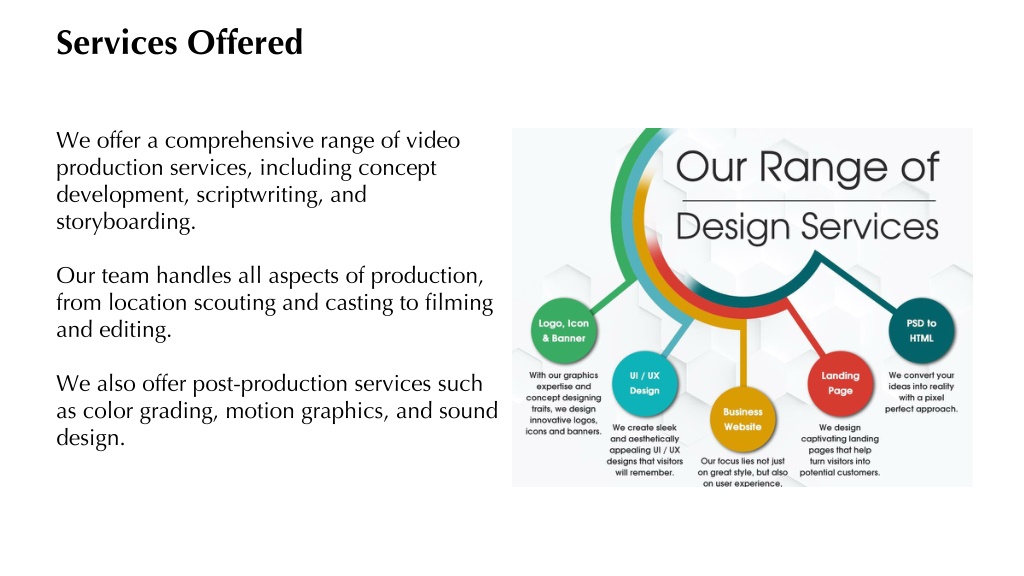 Services Offered

We offer a comprehensive range of video production services, including concept development, scriptwriting, and storyboarding.

Our team handles all aspects of production, from location scouting and casting to filming and editing.

We also offer post-production services such as color grading, motion graphics, and sound design.

Our Range of Design Services

Logo, Icon & Banner

With our graphics expertise and concept designing traits, we design innovative logos, icons and banners.

UI / UX Design

We create sleek and aesthetically appealing UI / UX designs that visitors will remember.

Business Website

Our focus lies not just on great style, but also on user experience.

Landing Page

We design captivating landing pages that help turn visitors into potential customers.

PSD to HTML

We convert your ideas into reality with a pixel perfect approach.